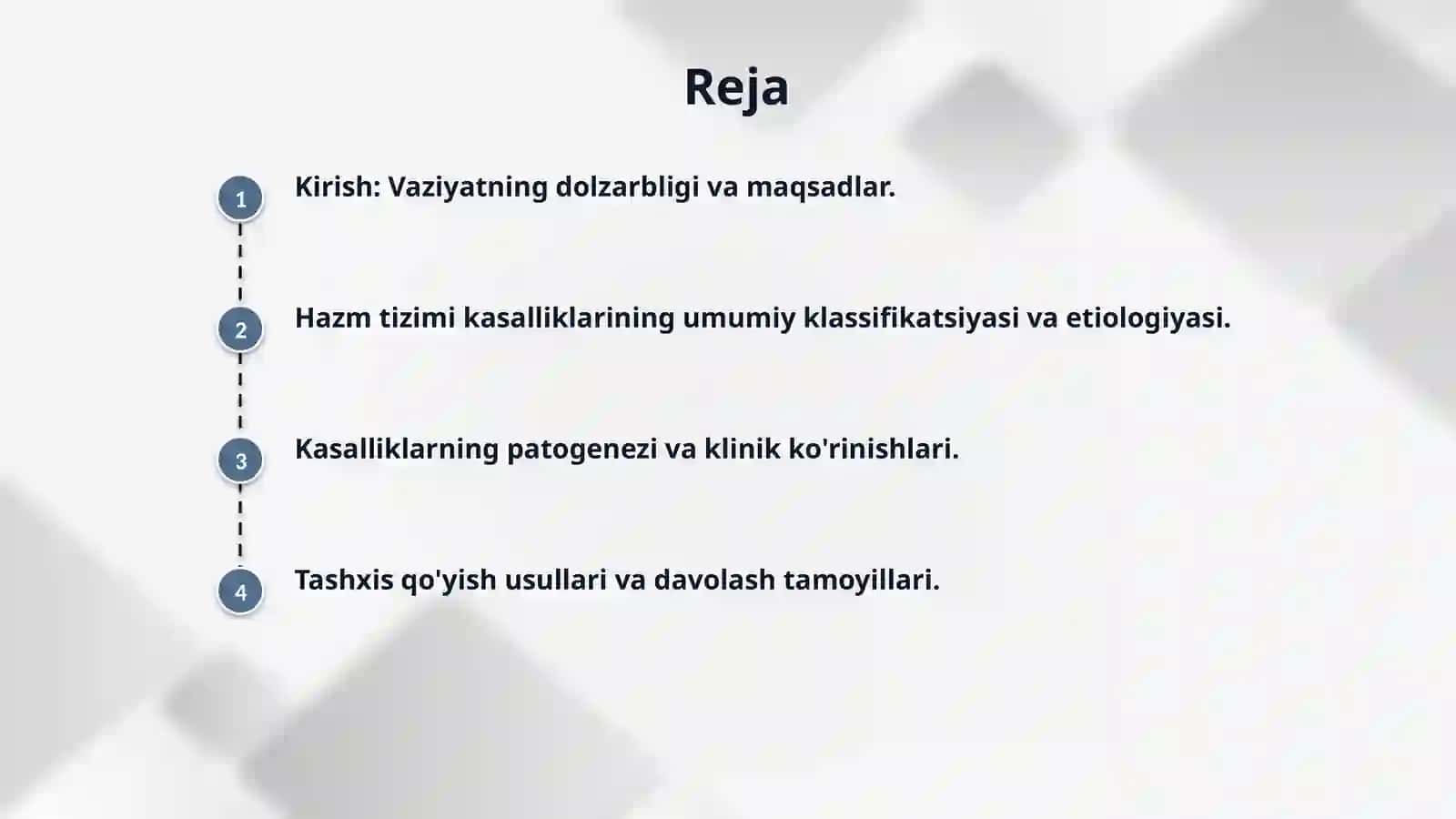 Reja

1 Kirish: Vaziyatning dolzarbligi va maqsadlar.

2 Hazm tizimi kasalliklarining umumiy klassifikatsiyasi va etiologiyasi.

3 Kasalliklarning patogenezi va klinik ko'rinishlari.

4 Tashxis qo'yish usullari va davolash tamoyillari.